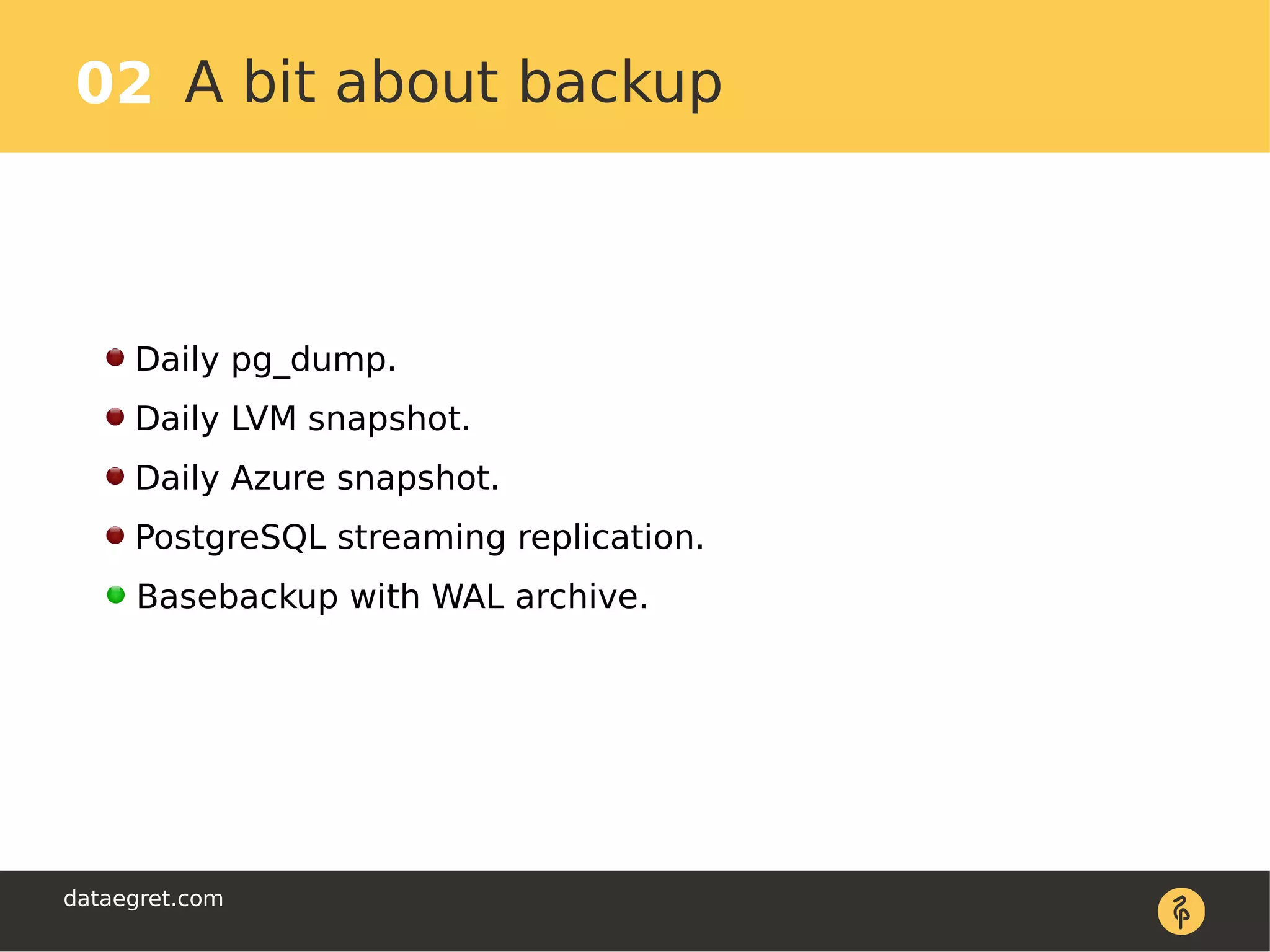 02 A bit about backup

- Daily pg_dump.
- Daily LVM snapshot.
- Daily Azure snapshot.
- PostgreSQL streaming replication.
- Basebackup with WAL archive.

dataegret.com